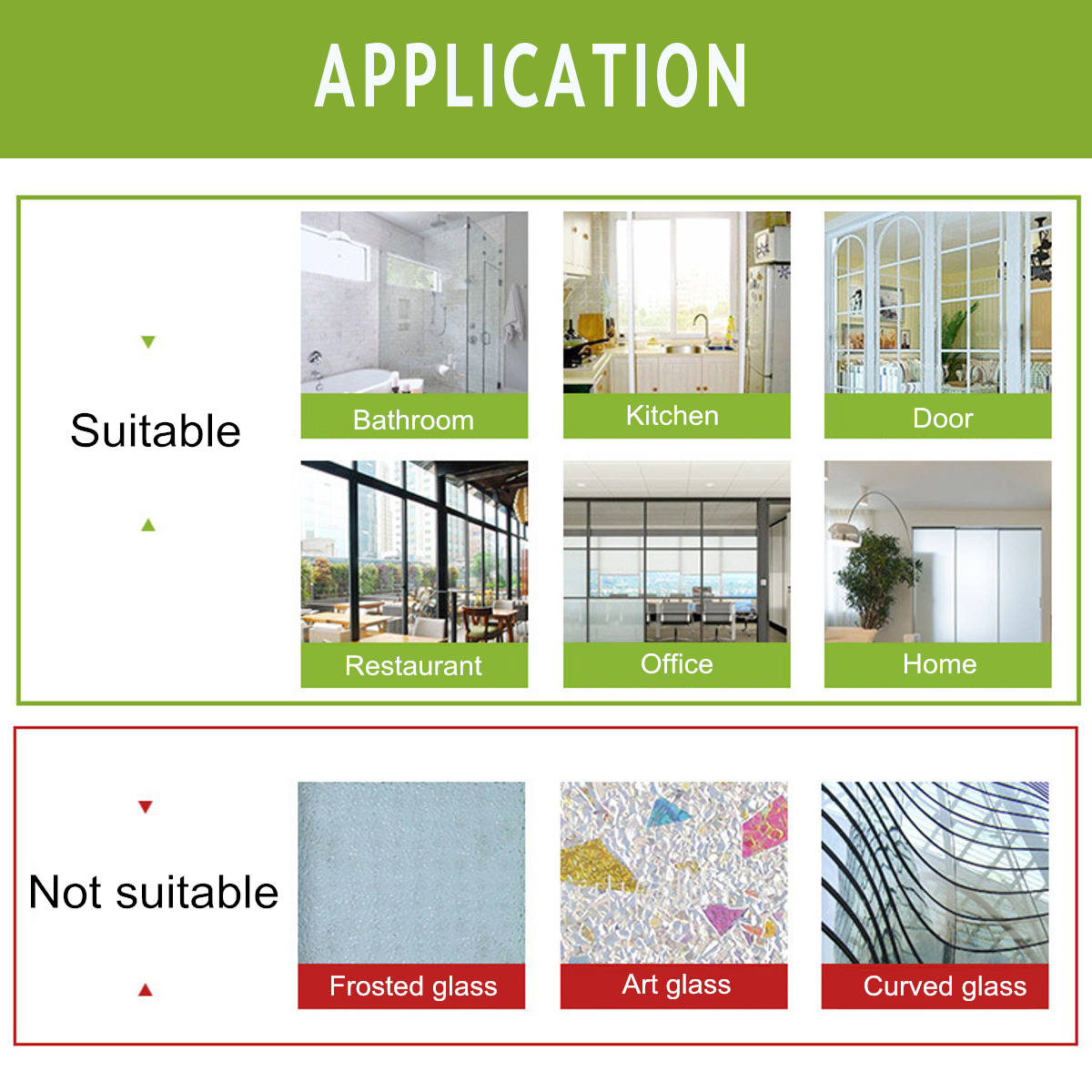 APPLICATION

Suitable

Bathroom

Kitchen

Door

Restaurant

Office

Home

Not suitable

Frosted glass

Art glass

Curved glass